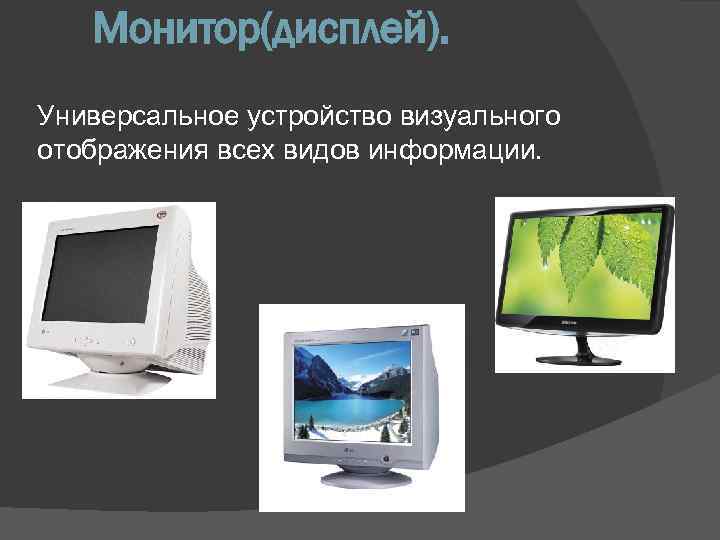 Монитор(дисплей).

Универсальное устройство визуального отображения всех видов информации.